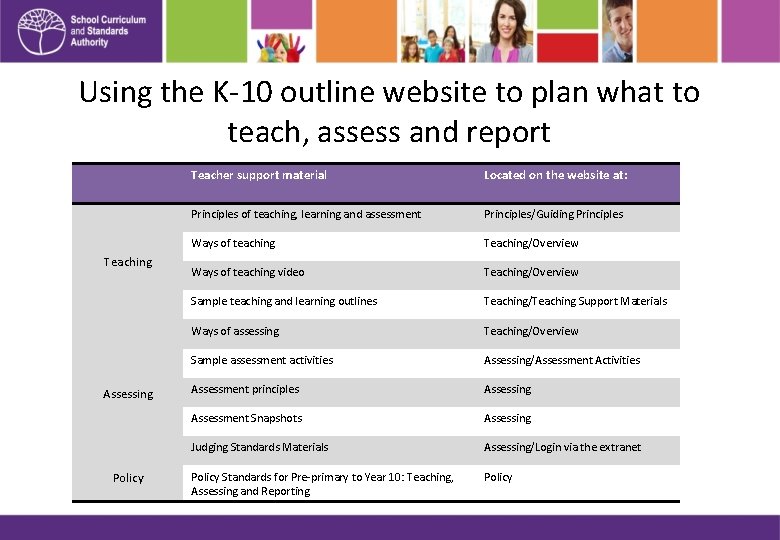 School Curriculum and Standards Authority

Using the K-10 outline website to plan what to teach, assess and report

| | Teacher support material | Located on the website at: |
|---|---|---|
| Teaching | Principles of teaching, learning and assessment | Principles/Guiding Principles |
| | Ways of teaching | Teaching/Overview |
| | Ways of teaching video | Teaching/Overview |
| | Sample teaching and learning outlines | Teaching/Teaching Support Materials |
| Assessing | Ways of assessing | Teaching/Overview |
| | Sample assessment activities | Assessing/Assessment Activities |
| | Assessment principles | Assessing |
| | Assessment Snapshots | Assessing |
| | Judging Standards Materials | Assessing/Login via the extranet |
| Policy | Policy Standards for Pre-primary to Year 10: Teaching, Assessing and Reporting | Policy |